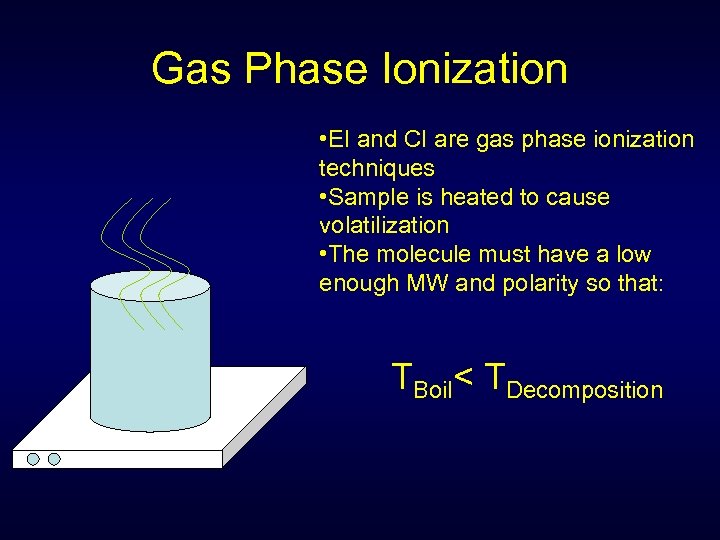 Gas Phase Ionization

•EI and CI are gas phase ionization techniques
•Sample is heated to cause volatilization
•The molecule must have a low enough MW and polarity so that:

$T_{Boil} < T_{Decomposition}$